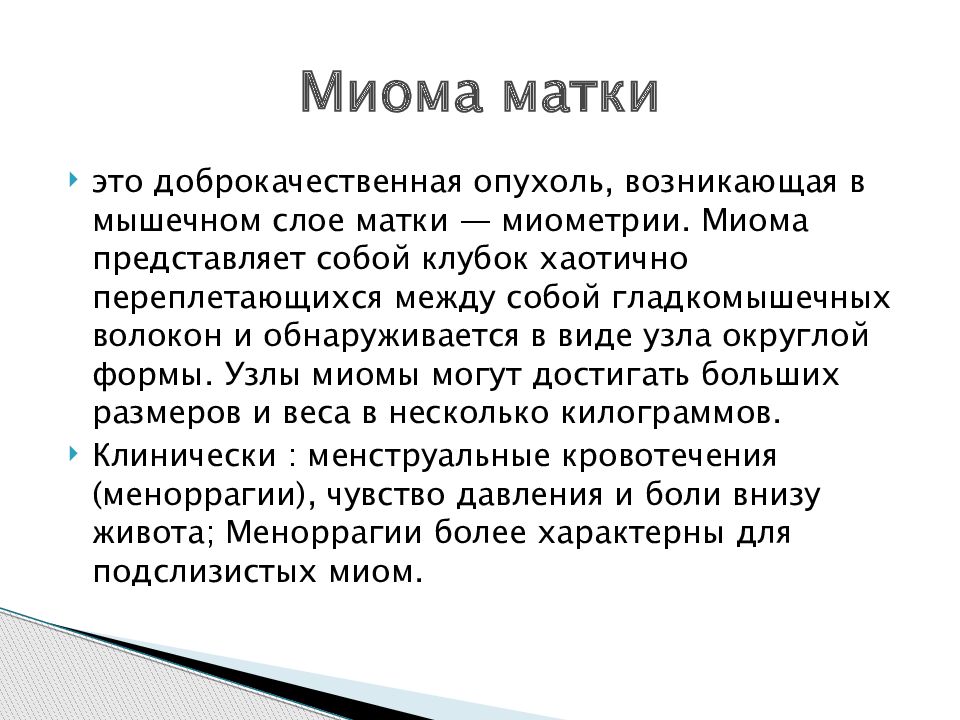 Миома матки

это доброкачественная опухоль, возникающая в мышечном слое матки — миометрии. Миома представляет собой клубок хаотично переплетающихся между собой гладкомышечных волокон и обнаруживается в виде узла округлой формы. Узлы миомы могут достигать больших размеров и веса в несколько килограммов.

Клинически : менструальные кровотечения (меноррагии), чувство давления и боли внизу живота; Меноррагии более характерны для подслизистых миом.